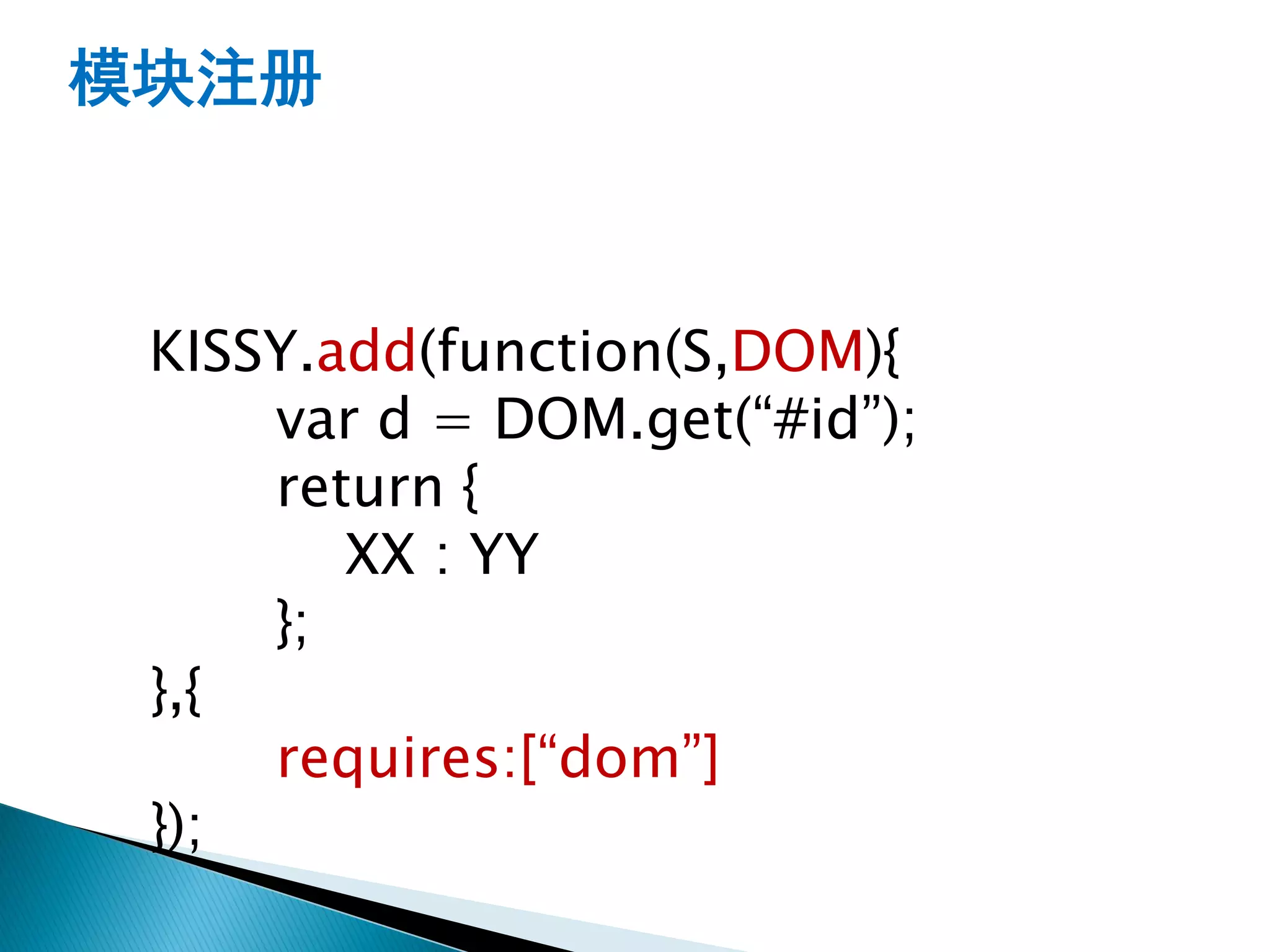 模块注册

KISSY.add(function(S,DOM){
var d = DOM.get(“#id”);
return {
XX : YY
};
},{
requires:[“dom”]
});